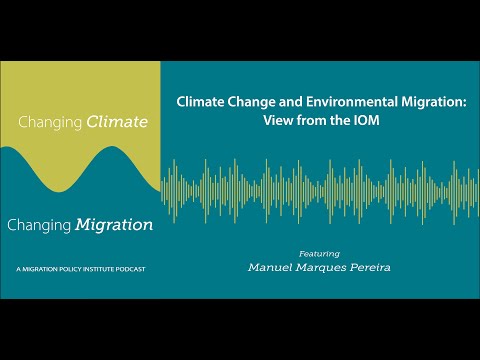 Changing Climate

Changing Migration

A MIGRATION POLICY INSTITUTE PODCAST

Climate Change and Environmental Migration: View from the IOM

Featuring
Manuel Marques Pereira